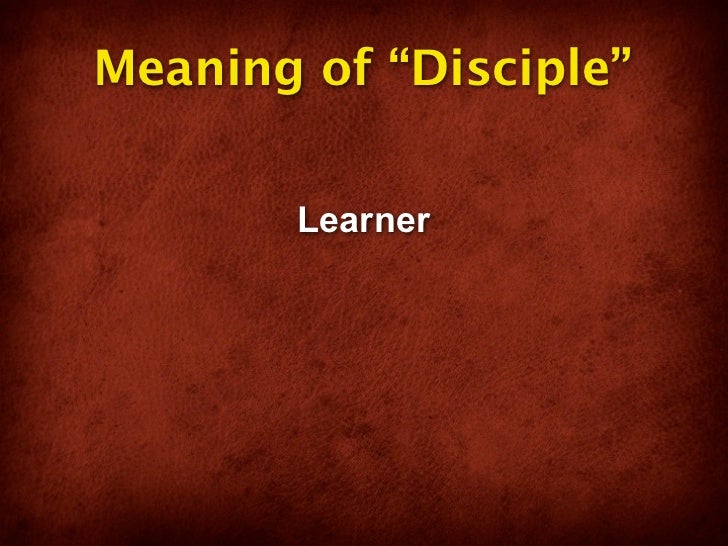 Meaning of “Disciple”

Learner